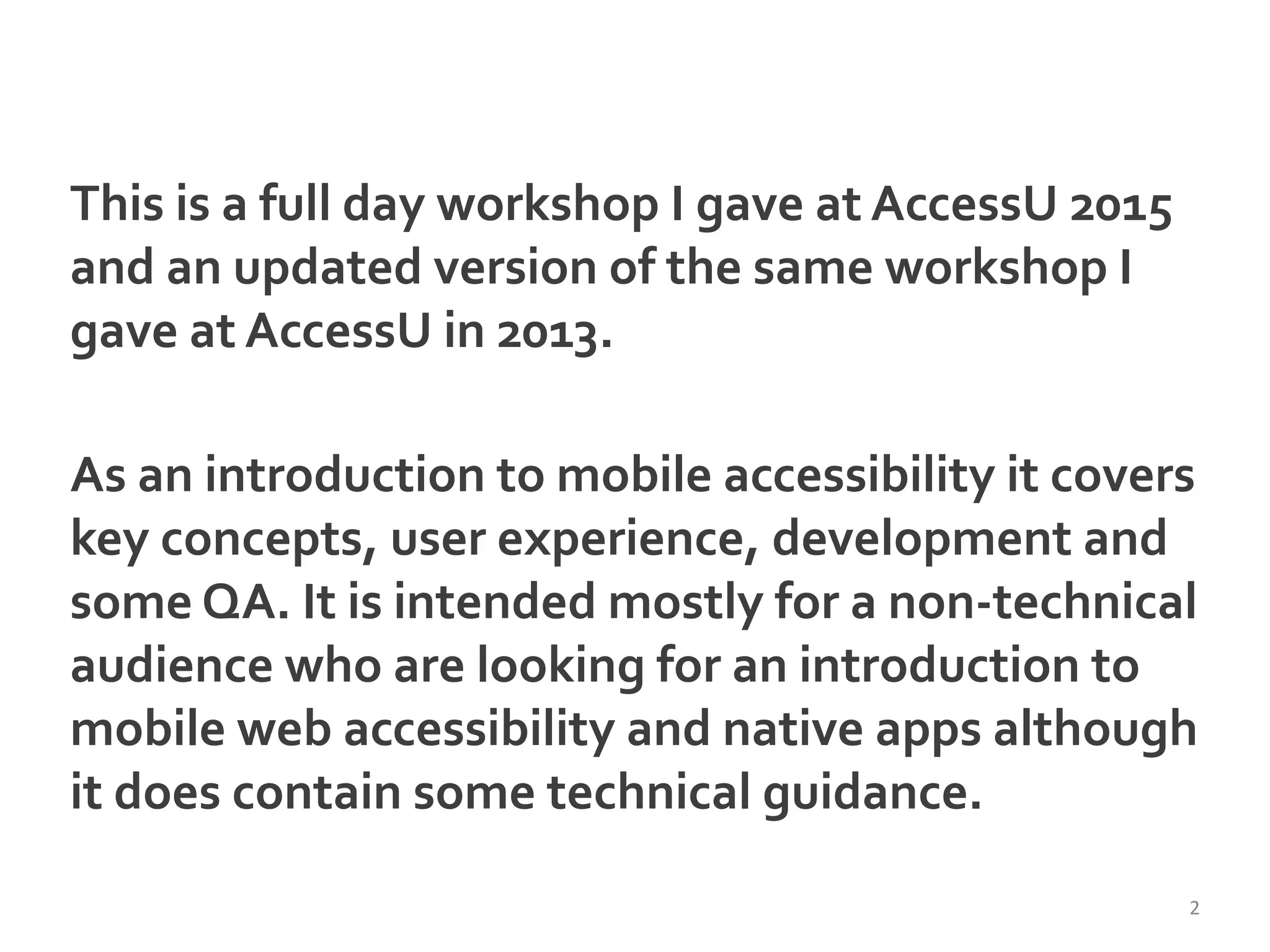 This is a full day workshop I gave at AccessU 2015 and an updated version of the same workshop I gave at AccessU in 2013.

As an introduction to mobile accessibility it covers key concepts, user experience, development and some QA. It is intended mostly for a non-technical audience who are looking for an introduction to mobile web accessibility and native apps although it does contain some technical guidance.

2